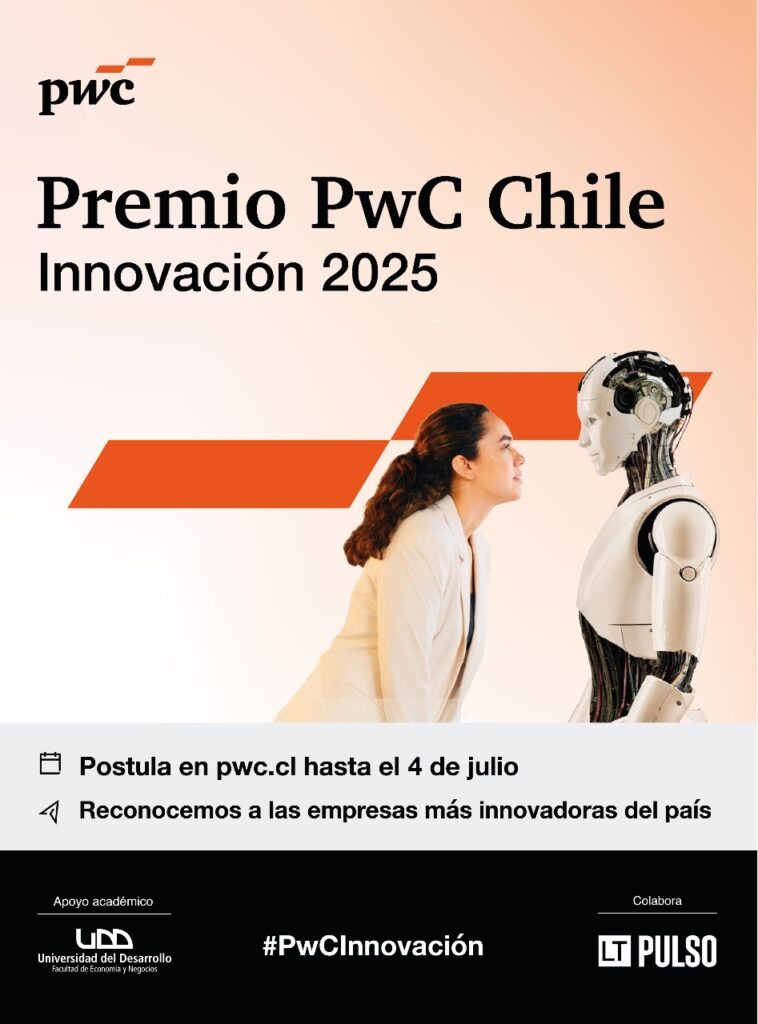 pwc

Premio PwC Chile
Innovación 2025

Postula en pwc.cl hasta el 4 de julio

Reconocemos a las empresas más innovadoras del país

Apoyo académico

UDD
Universidad del Desarrollo
Facultad de Economía y Negocios

#PwCInnovación

Colabora

LT PULSO